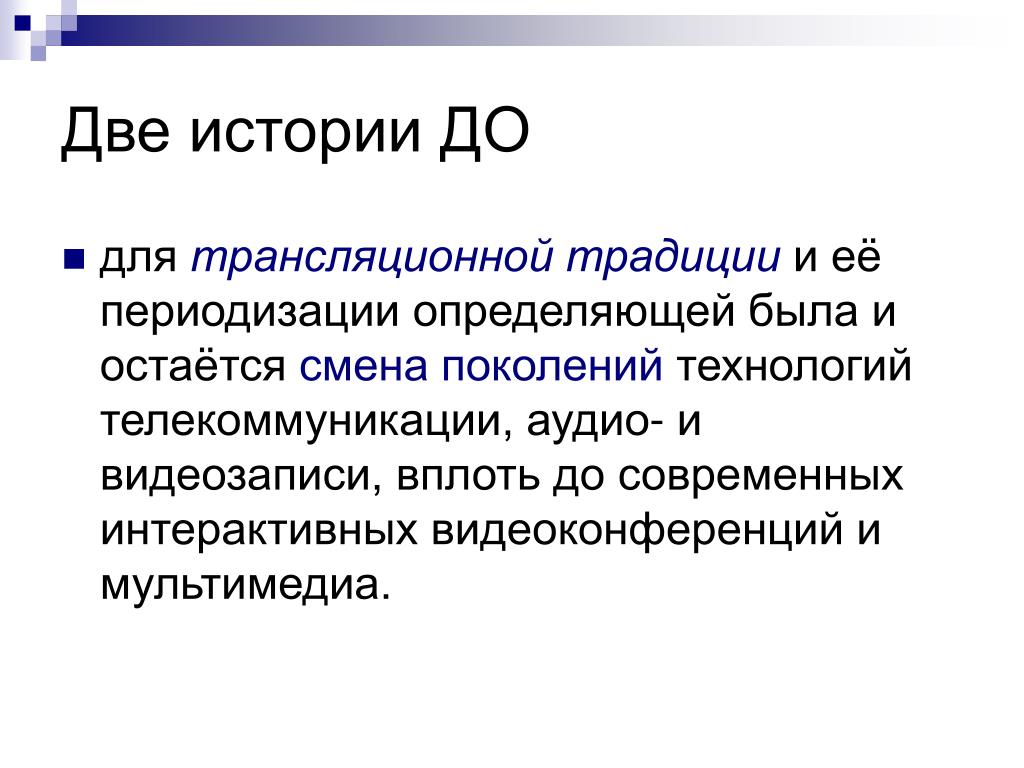 Две истории ДО

для трансляционной традиции и её периодизации определяющей была и остаётся смена поколений технологий телекоммуникации, аудио- и видеозаписи, вплоть до современных интерактивных видеоконференций и мультимедиа.